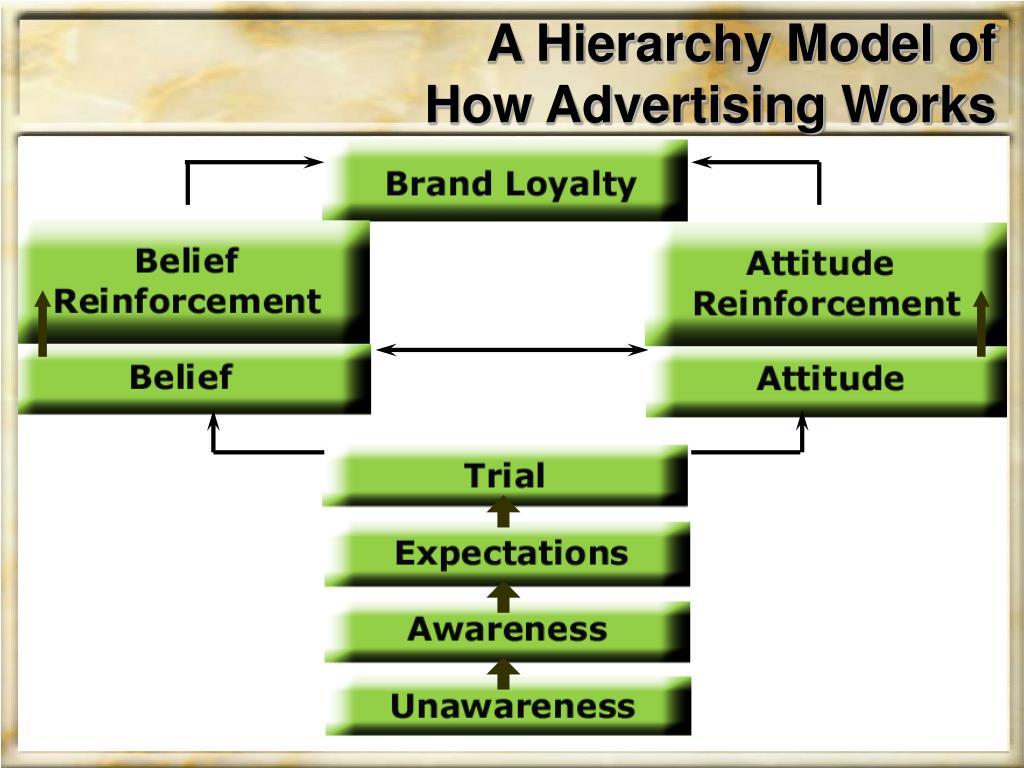 A Hierarchy Model of How Advertising Works

Brand Loyalty

Belief Reinforcement

Attitude Reinforcement

Belief

Attitude

Trial

Expectations

Awareness

Unawareness